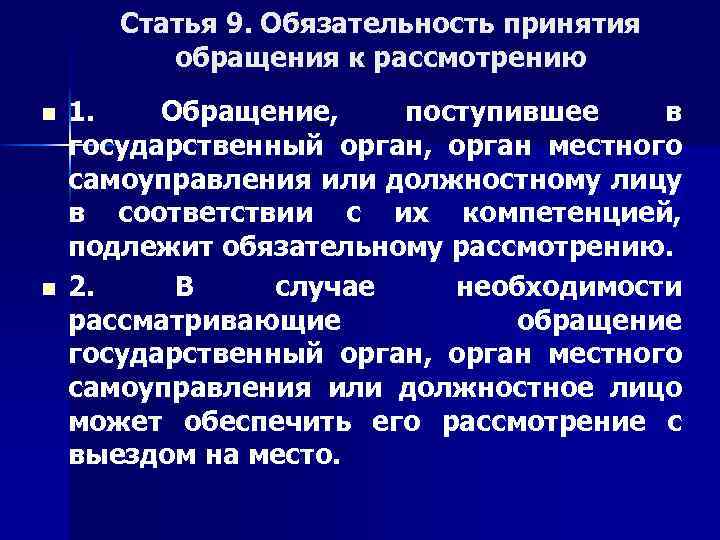 Статья 9. Обязательность принятия обращения к рассмотрению

1. Обращение, поступившее в государственный орган, орган местного самоуправления или должностному лицу в соответствии с их компетенцией, подлежит обязательному рассмотрению.

2. В случае необходимости рассматривающие обращение государственный орган, орган местного самоуправления или должностное лицо может обеспечить его рассмотрение с выездом на место.